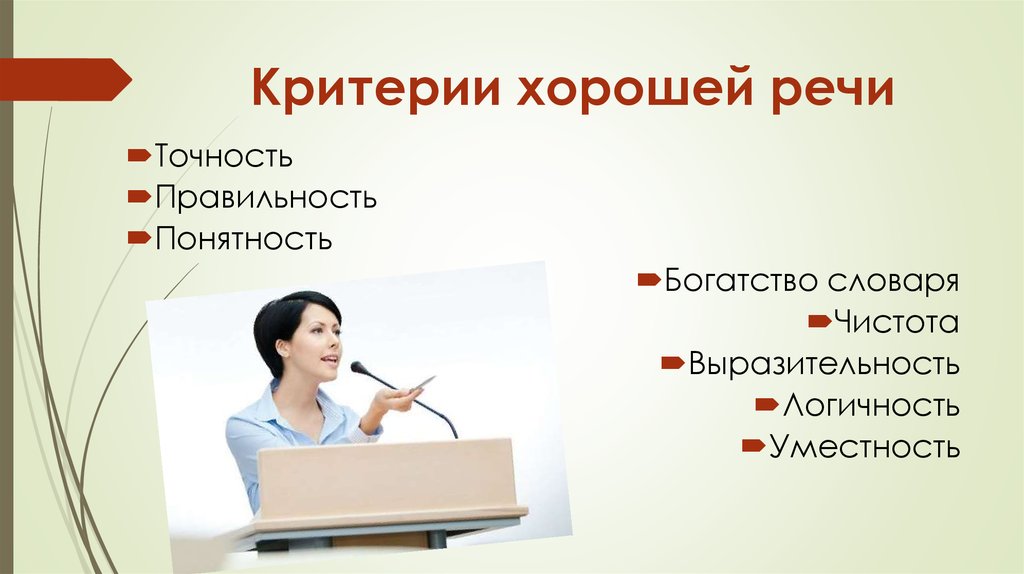 Критерии хорошей речи

Точность
Правильность
Понятность

Богатство словаря
Чистота
Выразительность
Логичность
Уместность